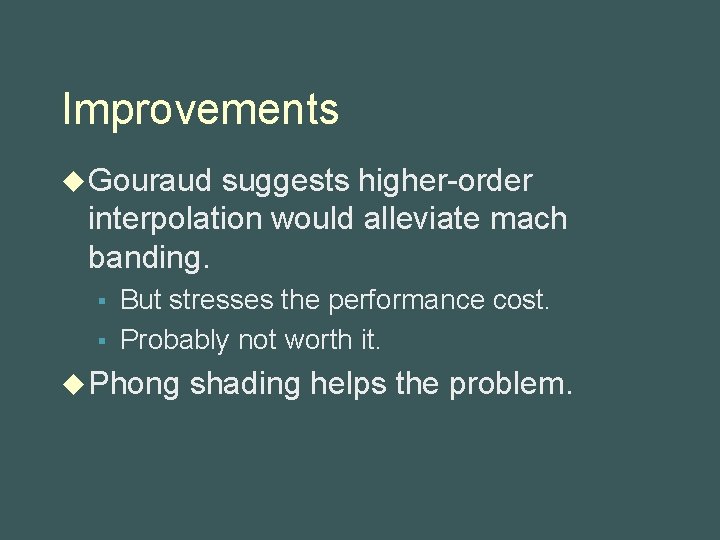 Improvements

◆ Gouraud suggests higher-order interpolation would alleviate mach banding.

▪ But stresses the performance cost.
▪ Probably not worth it.

◆ Phong shading helps the problem.